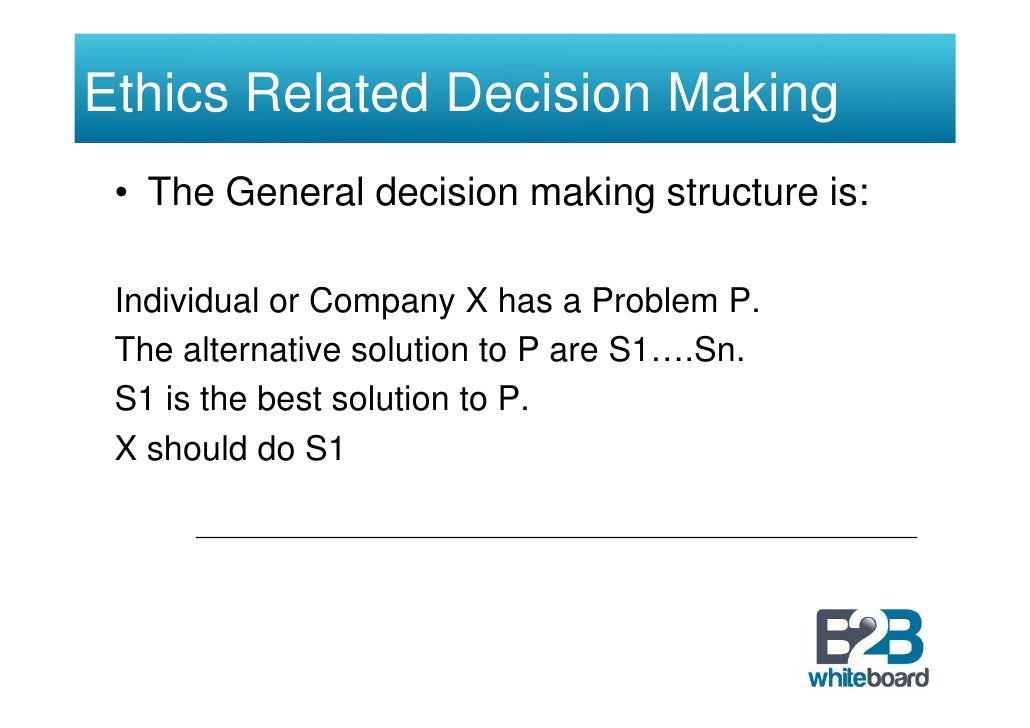 Ethics Related Decision Making

• The General decision making structure is:

Individual or Company X has a Problem P.
The alternative solution to P are S1….Sn.
S1 is the best solution to P.
X should do S1

B2B whiteboard